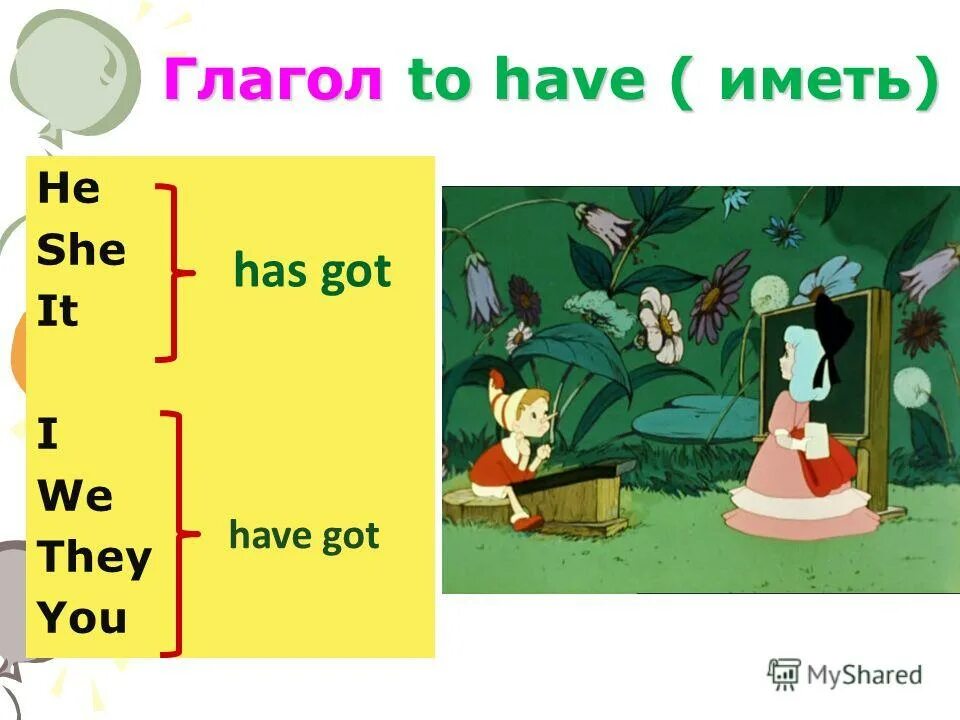 Глагол to have ( иметь)

He
She
It

has got

I
We
They
You

have got

MyShared